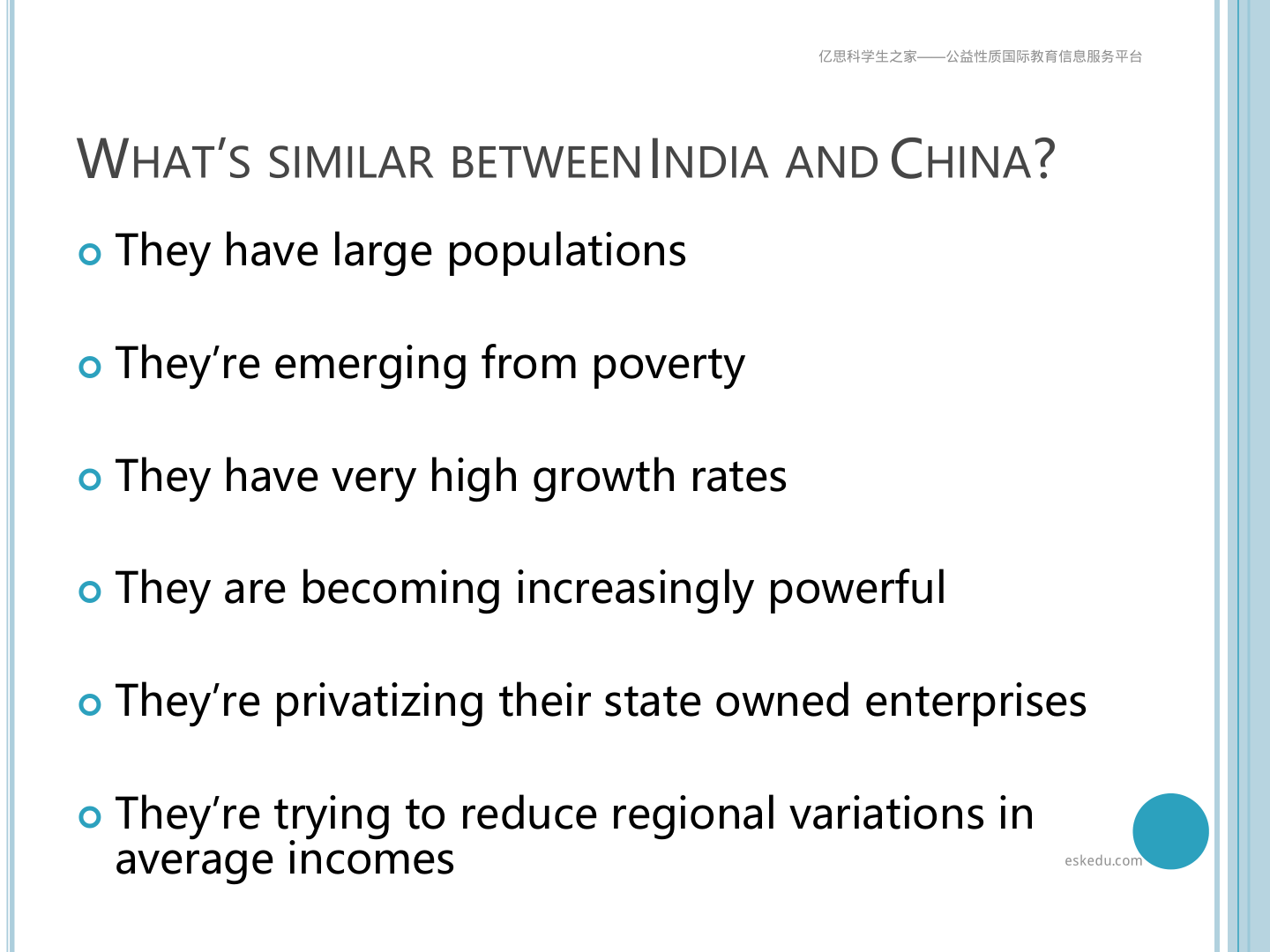 亿思科学生之家——公益性质国际教育信息服务平台

WHAT'S SIMILAR BETWEEN INDIA AND CHINA?

They have large populations

They're emerging from poverty

They have very high growth rates

They are becoming increasingly powerful

They're privatizing their state owned enterprises

They're trying to reduce regional variations in average incomes

eskedu.com